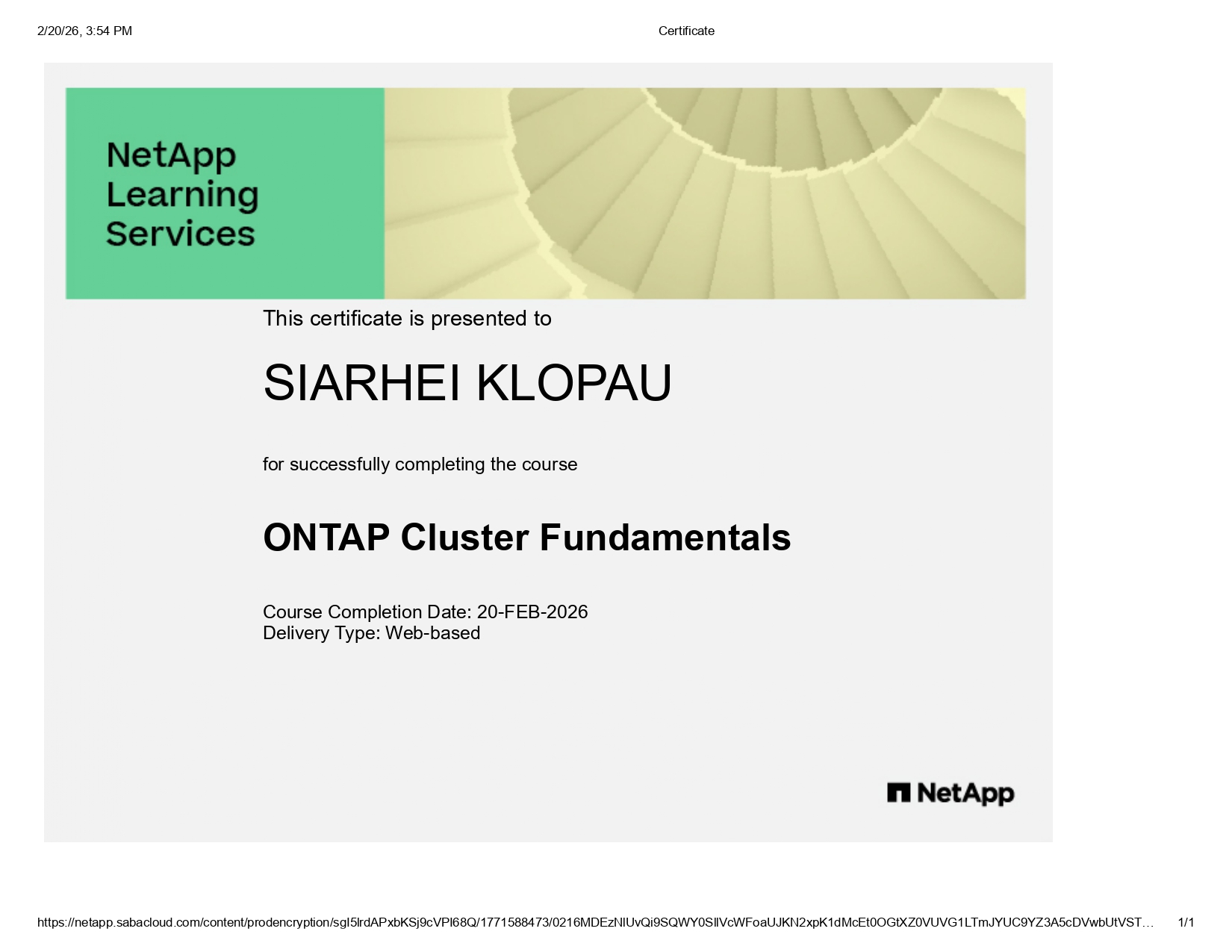 2/20/26, 3:54 PM Certificate

NetApp Learning Services

This certificate is presented to

SIARHEI KLOPAU

for successfully completing the course

ONTAP Cluster Fundamentals

Course Completion Date: 20-FEB-2026
Delivery Type: Web-based

NetApp

https://netapp.sabacloud.com/content/prodencryption/sgI5lrdAPxbKSj9cVPI68Q/1771588473/0216MDEzNlUvQi9SQWY0SllVcWFoaUJKN2xpK1dMcEt0OGtXZ0VUVG1LTmJYUC9YZ3A5cDVwbUtVST… 1/1